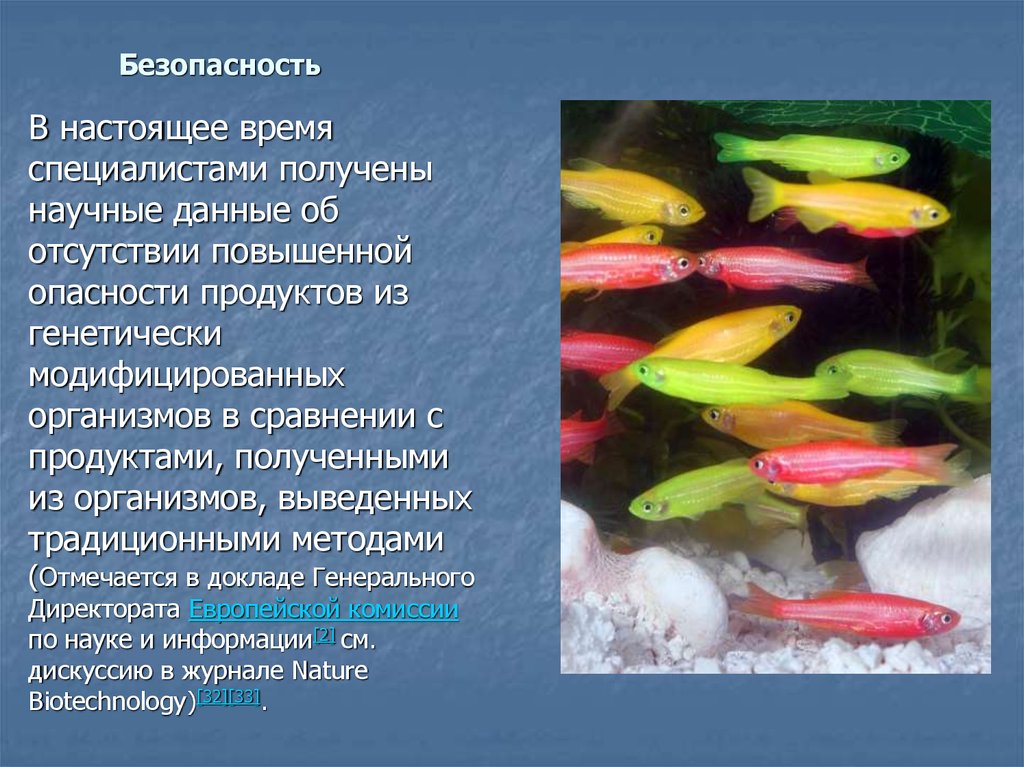 Безопасность

В настоящее время специалистами получены научные данные об отсутствии повышенной опасности продуктов из генетически модифицированных организмов в сравнении с продуктами, полученными из организмов, выведенных традиционными методами (Отмечается в докладе Генерального Директората Европейской комиссии по науке и информации[2] см. дискуссию в журнале Nature Biotechnology)[32][33].